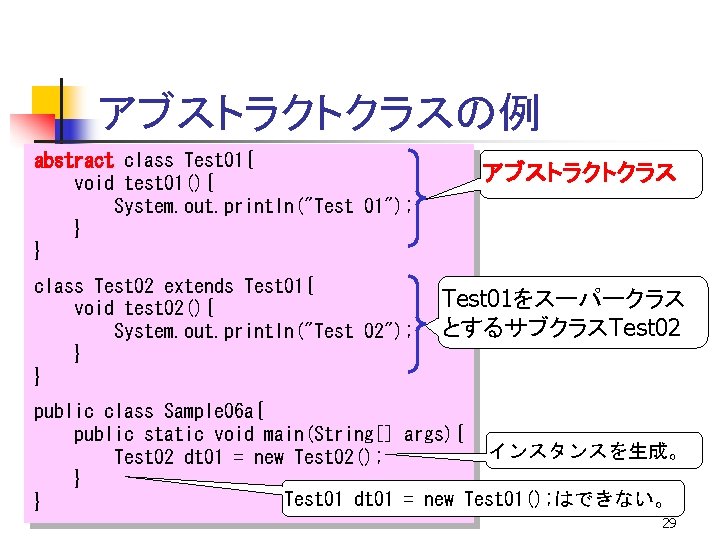 アブストラクトクラスの例

abstract class Test01{
    void test01(){
        System.out.println("Test 01");
    }
}

class Test02 extends Test01{
    void test02(){
        System.out.println("Test 02");
    }
}

public class Sample06a{
    public static void main(String[] args){
        Test02 dt01 = new Test02();
    }
}

アブストラクトクラス

Test01をスーパークラスとするサブクラスTest02

インスタンスを生成。

Test01 dt01 = new Test01();はできない。

29